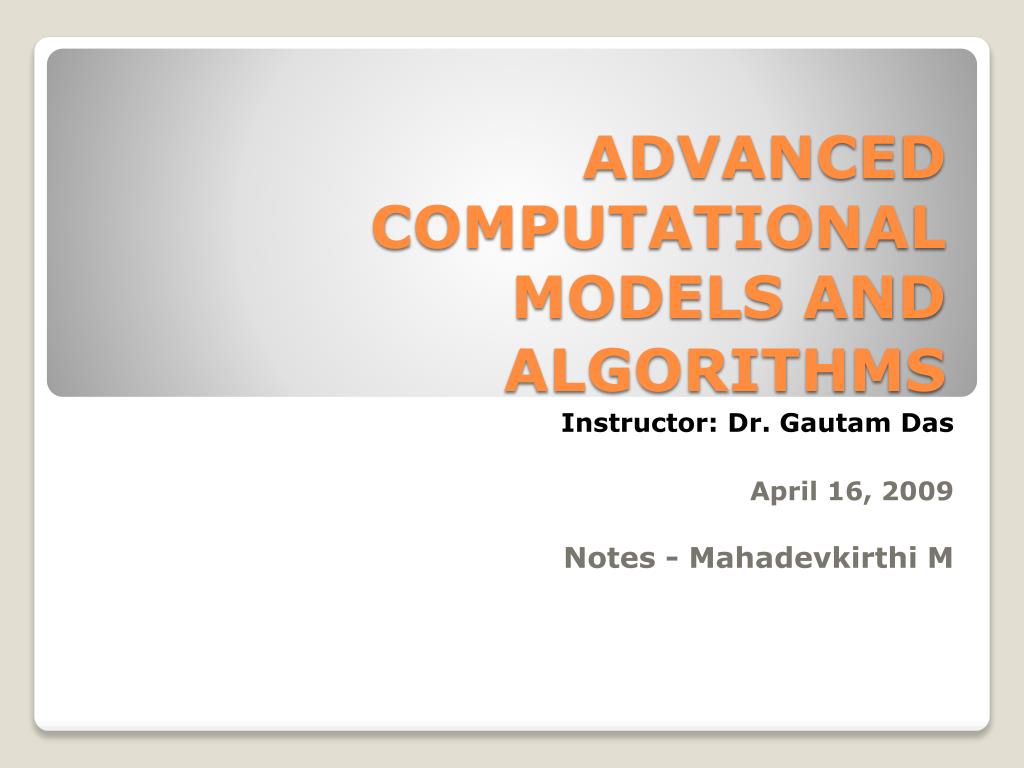 ADVANCED COMPUTATIONAL MODELS AND ALGORITHMS

Instructor: Dr. Gautam Das

April 16, 2009

Notes - Mahadevkirthi M